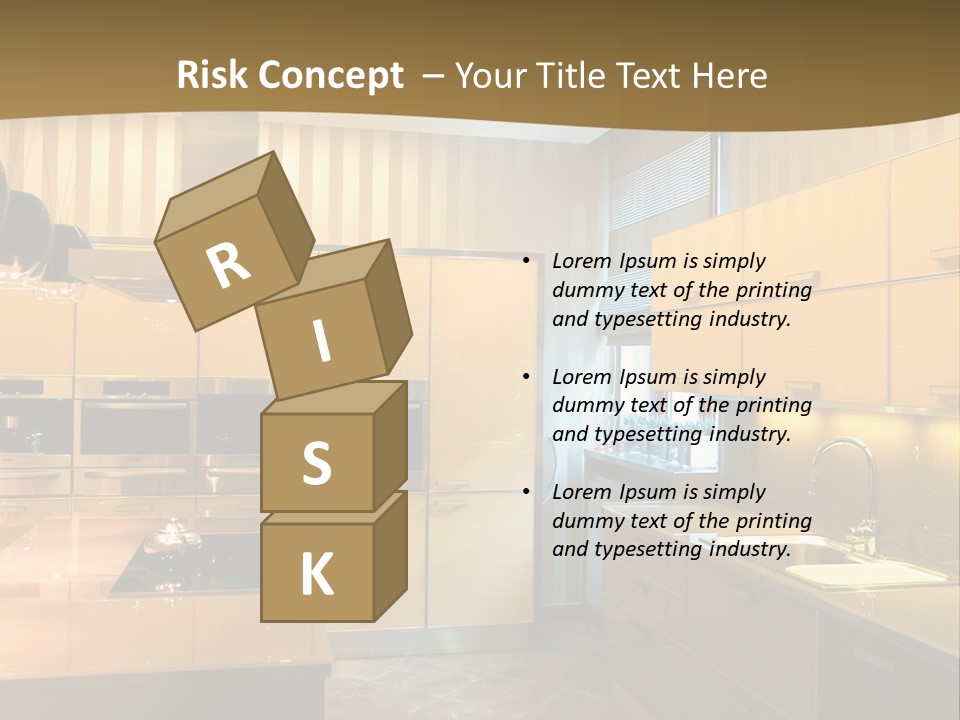 Risk Concept – Your Title Text Here

R
I
S
K

• Lorem Ipsum is simply dummy text of the printing and typesetting industry.

• Lorem Ipsum is simply dummy text of the printing and typesetting industry.

• Lorem Ipsum is simply dummy text of the printing and typesetting industry.